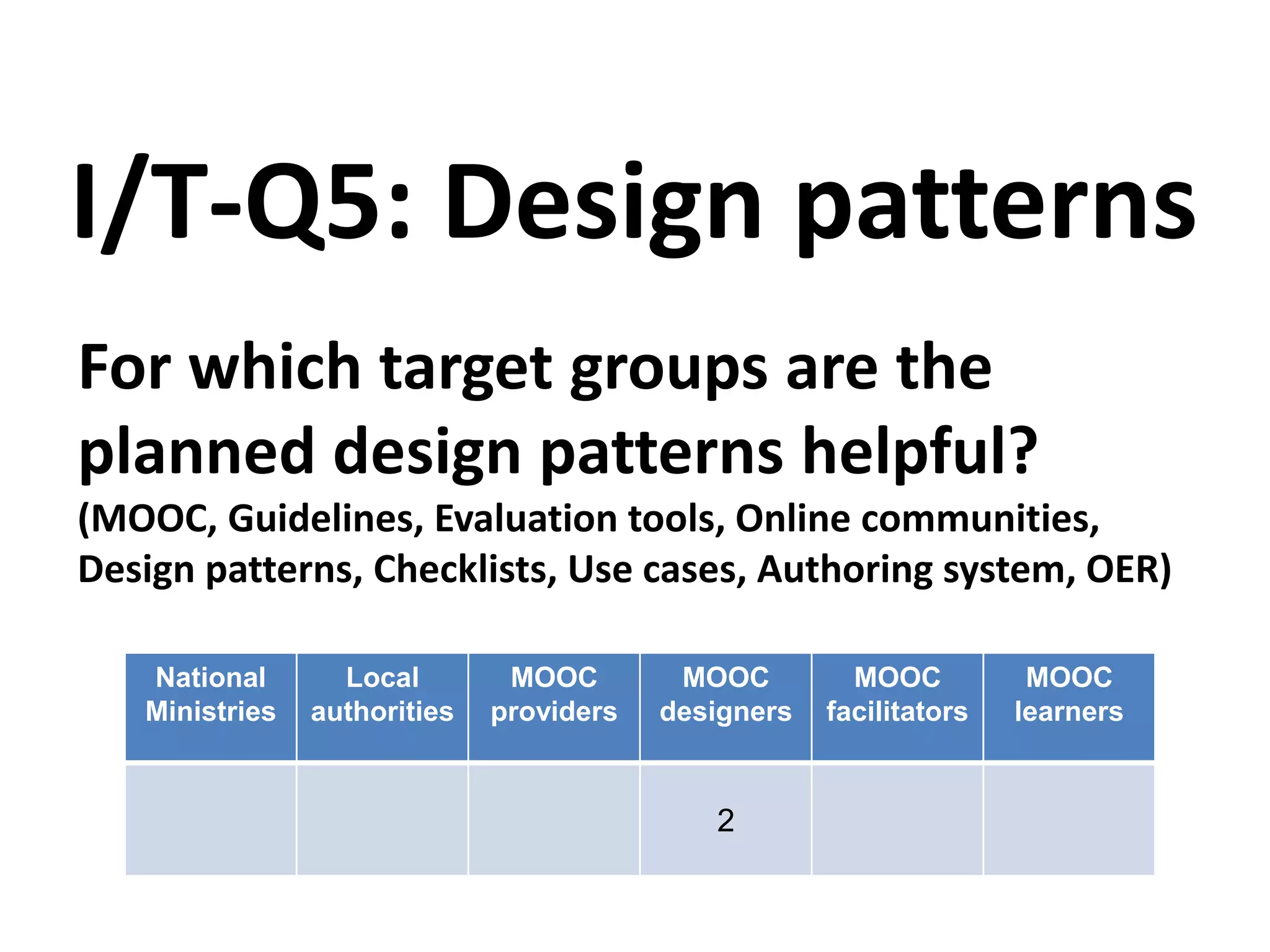 I/T-Q5: Design patterns

For which target groups are the planned design patterns helpful?
(MOOC, Guidelines, Evaluation tools, Online communities, Design patterns, Checklists, Use cases, Authoring system, OER)

| National Ministries | Local authorities | MOOC providers | MOOC designers | MOOC facilitators | MOOC learners |
|---|---|---|---|---|---|
| | | | 2 | | |